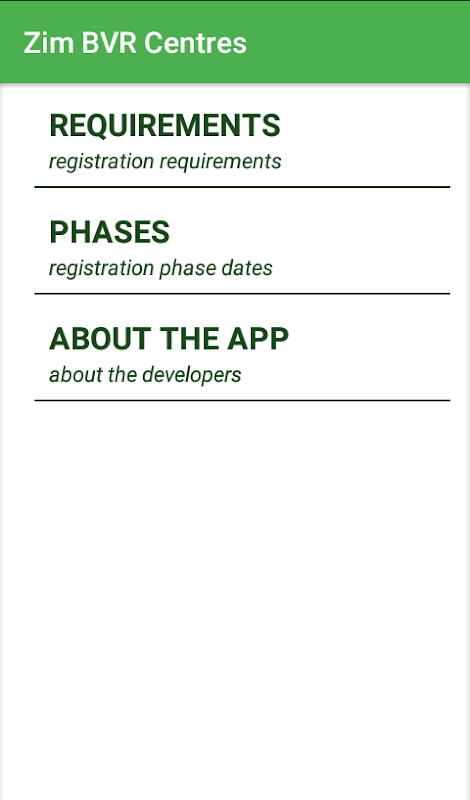 Zim BVR Centres

REQUIREMENTS
registration requirements

PHASES
registration phase dates

ABOUT THE APP
about the developers